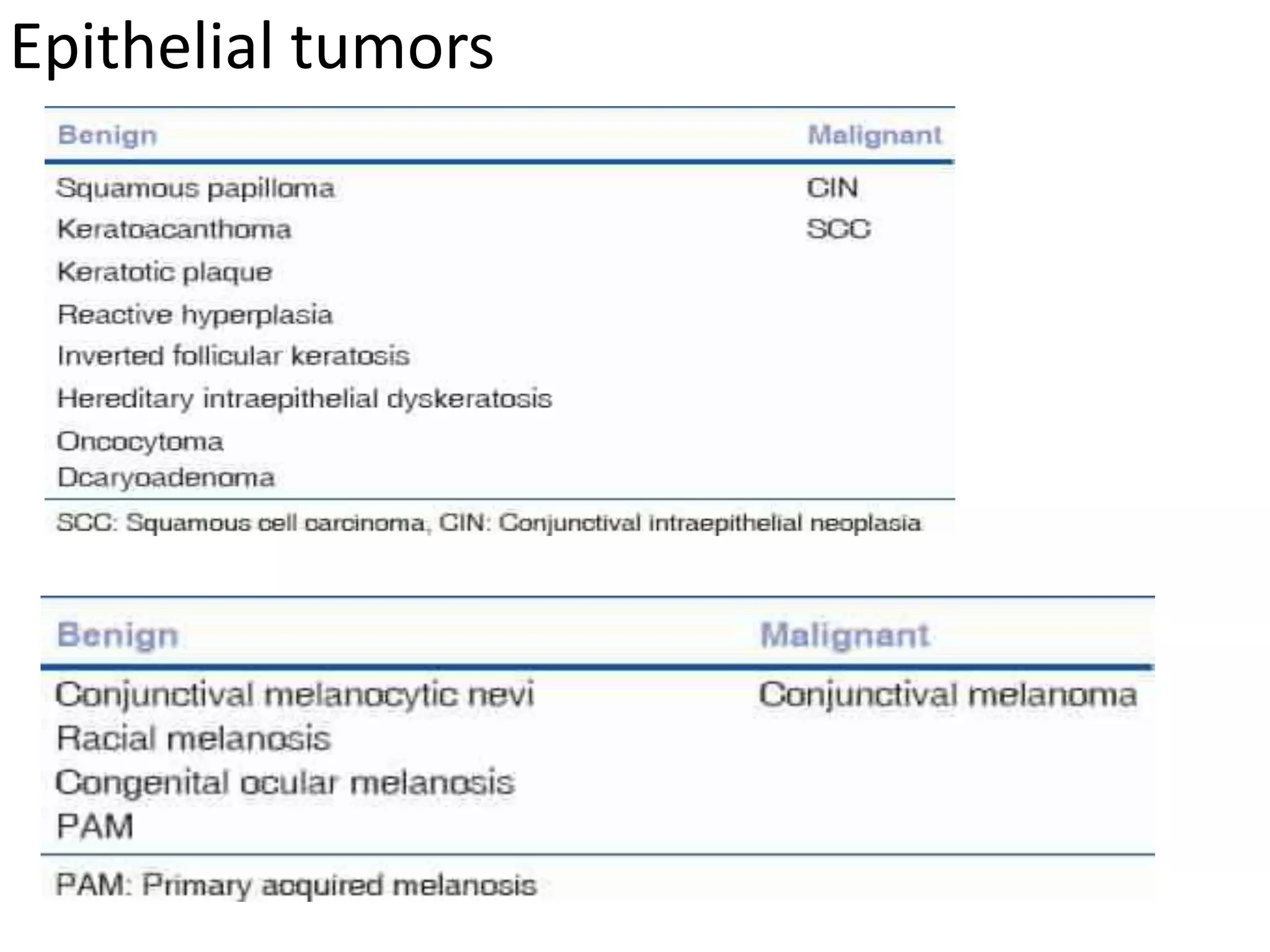 Epithelial tumors

| Benign | Malignant |
|---|---|
| Squamous papilloma | CIN |
| Keratoacanthoma | SCC |
| Keratotic plaque | |
| Reactive hyperplasia | |
| Inverted follicular keratosis | |
| Hereditary intraepithelial dyskeratosis | |
| Oncocytoma | |
| Dcaryoadenoma | |

SCC: Squamous cell carcinoma, CIN: Conjunctival intraepithelial neoplasia

| Benign | Malignant |
|---|---|
| Conjunctival melanocytic nevi | Conjunctival melanoma |
| Racial melanosis | |
| Congenital ocular melanosis | |
| PAM | |

PAM: Primary acquired melanosis